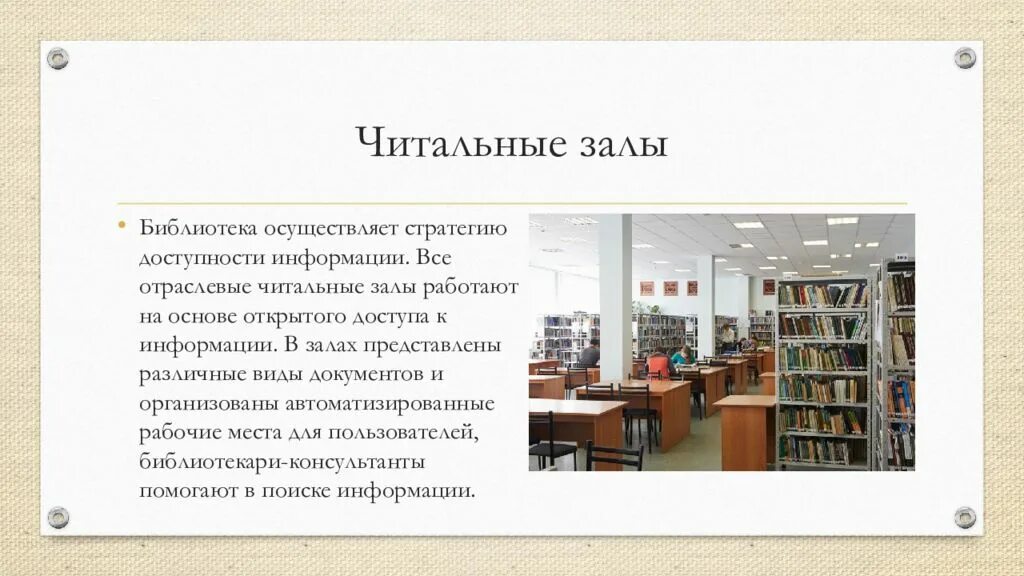 Читальные залы

• Библиотека осуществляет стратегию доступности информации. Все отраслевые читальные залы работают на основе открытого доступа к информации. В залах представлены различные виды документов и организованы автоматизированные рабочие места для пользователей, библиотекари-консультанты помогают в поиске информации.